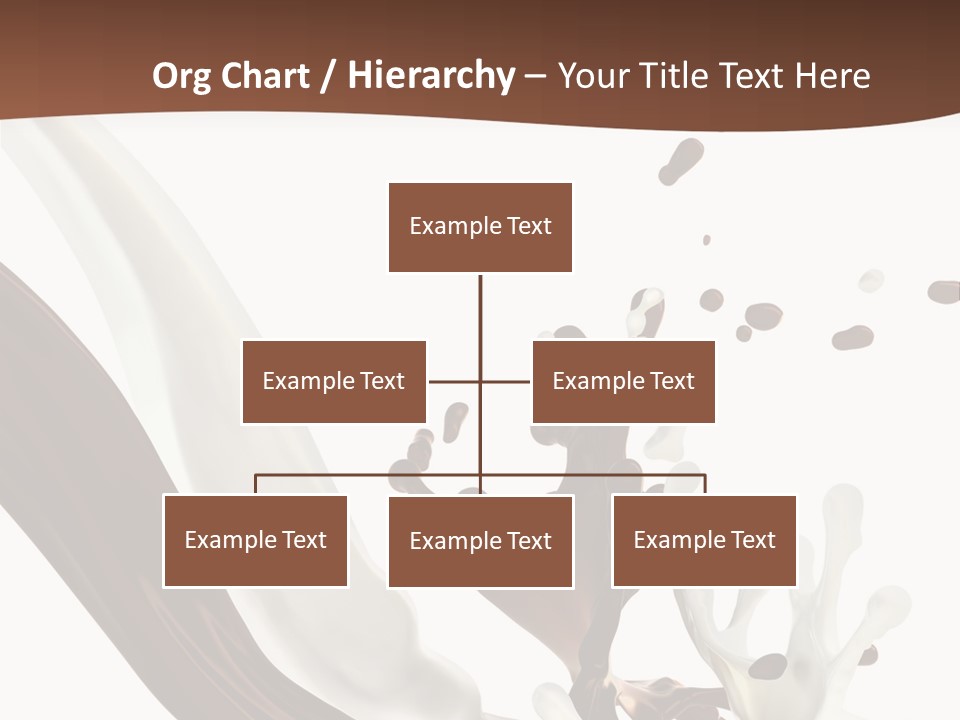 Org Chart / Hierarchy – Your Title Text Here

Example Text

Example Text

Example Text

Example Text

Example Text

Example Text